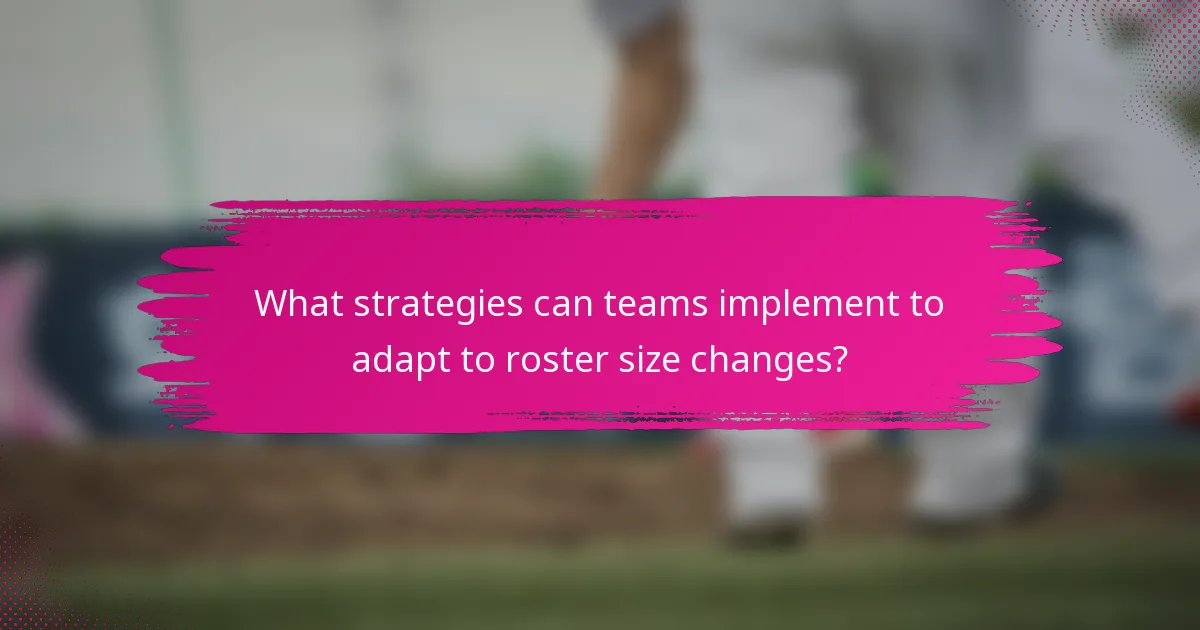 What strategies can teams implement to adapt to roster size changes?